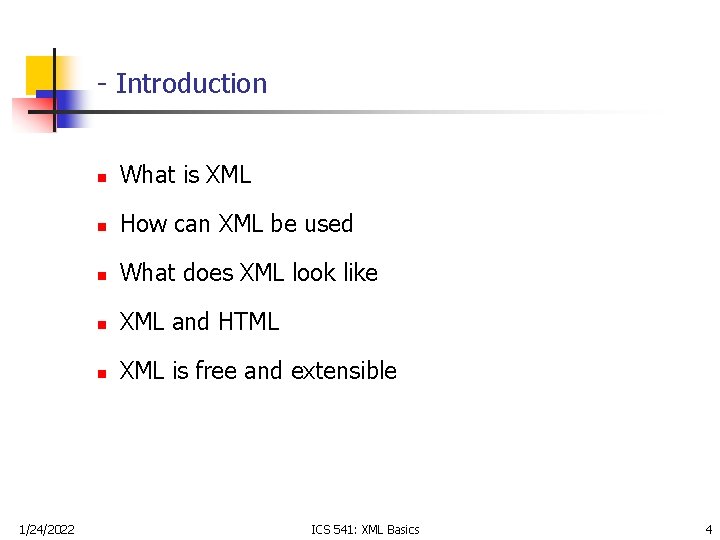 - Introduction

- What is XML
- How can XML be used
- What does XML look like
- XML and HTML
- XML is free and extensible

1/24/2022

ICS 541: XML Basics

4